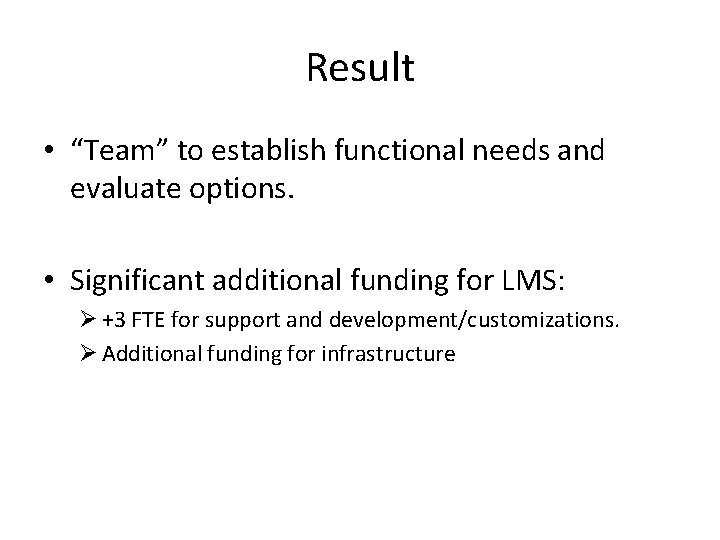 Result

• “Team” to establish functional needs and evaluate options.

• Significant additional funding for LMS:
➢ +3 FTE for support and development/customizations.
➢ Additional funding for infrastructure